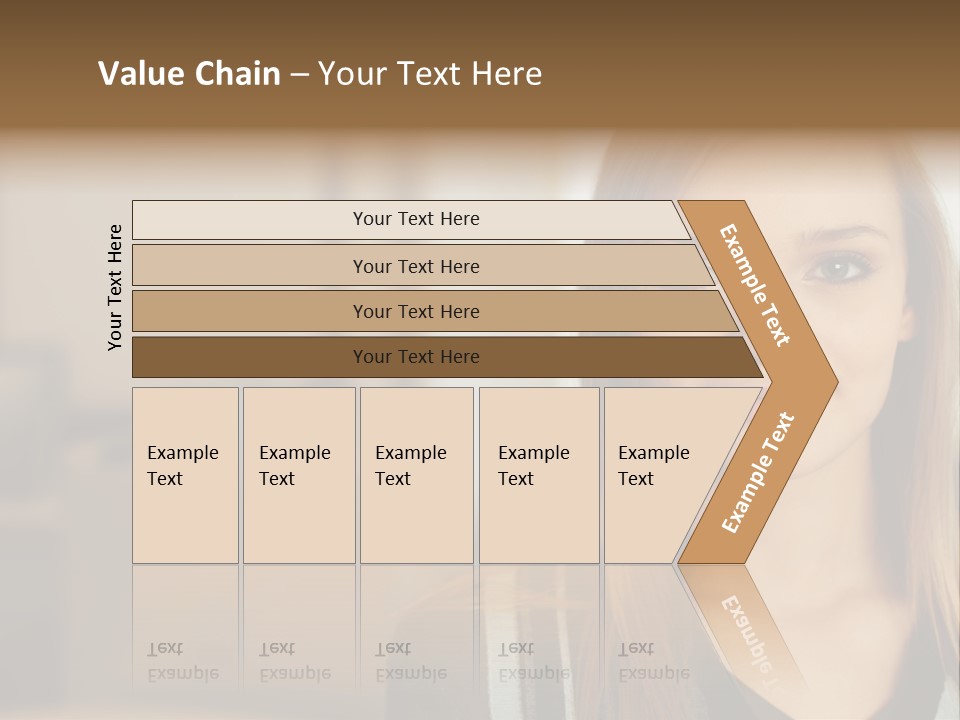 Value Chain – Your Text Here

Your Text Here

Your Text Here

Your Text Here

Your Text Here

Your Text Here

Example Text

Example Text

Example Text

Example Text

Example Text

Example Text

Example Text